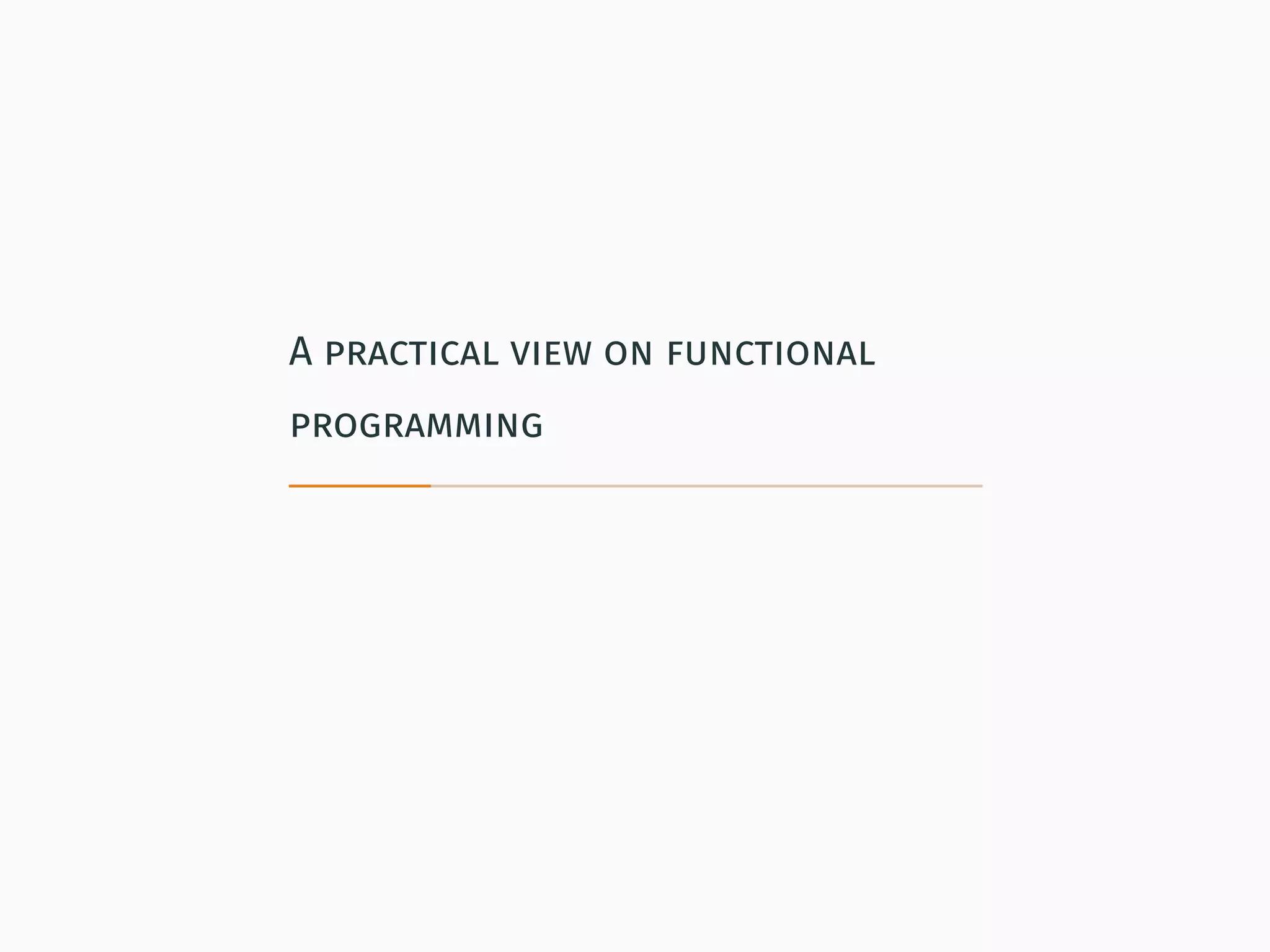 A practical view on functional programming